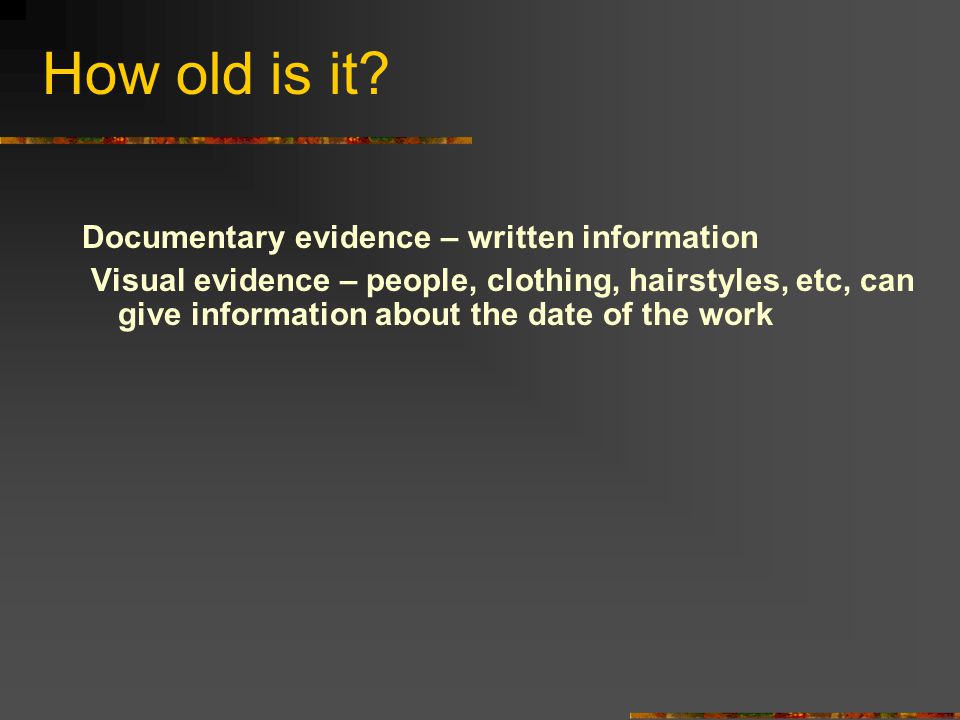 How old is it?

Documentary evidence – written information

Visual evidence – people, clothing, hairstyles, etc, can give information about the date of the work